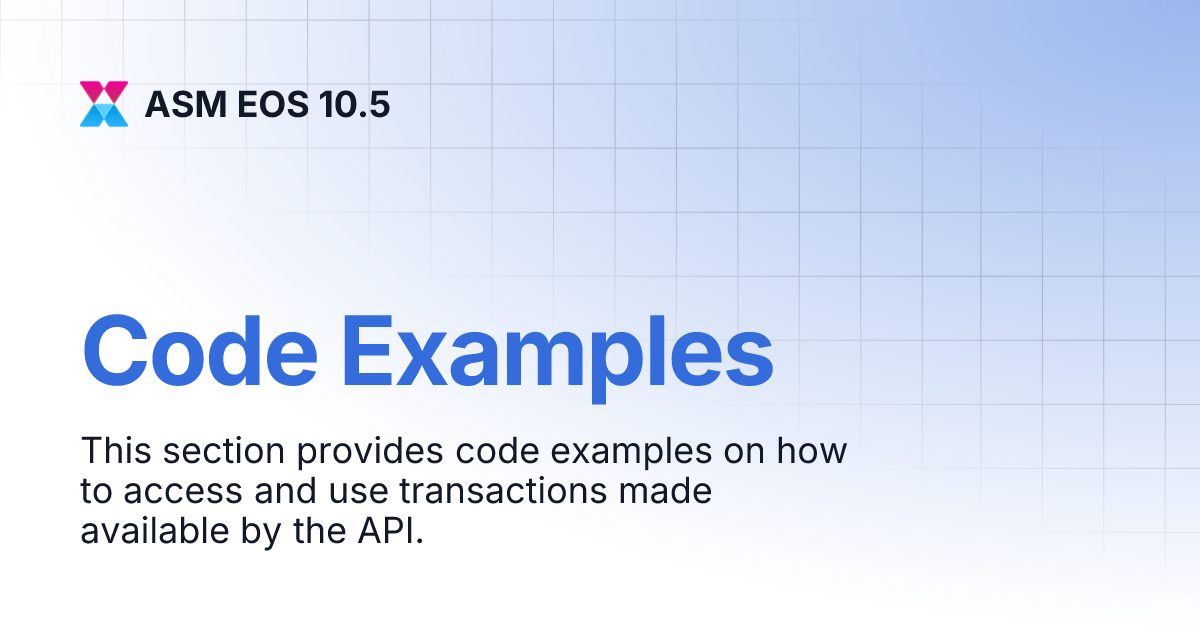 ASM EOS 10.5

Code Examples

This section provides code examples on how to access and use transactions made available by the API.